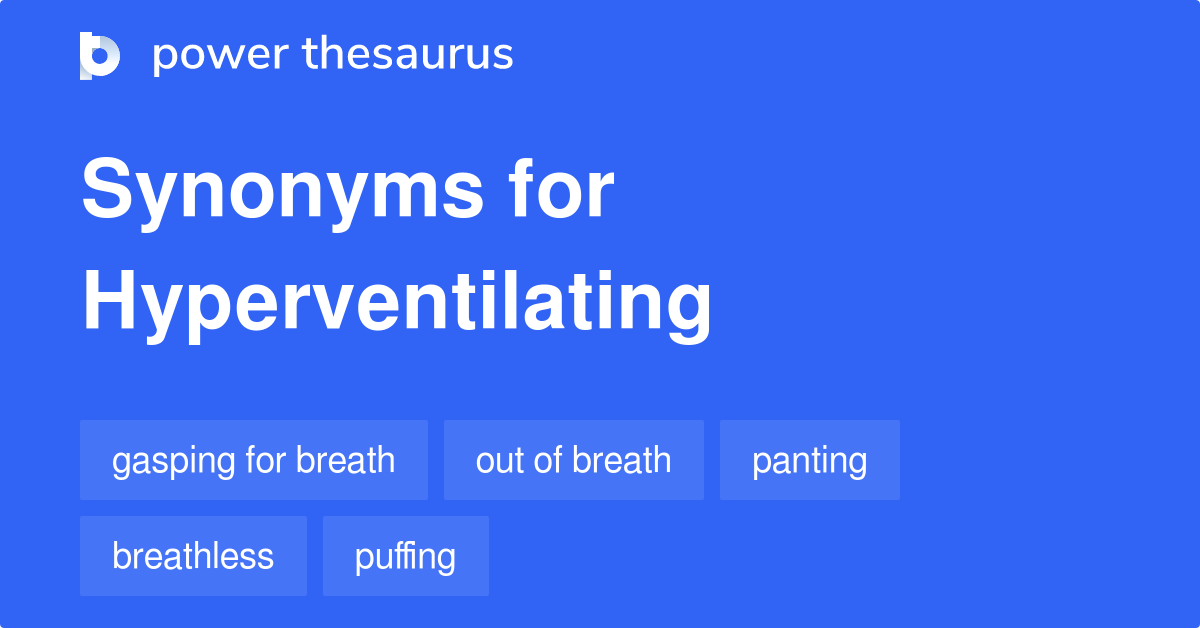 power thesaurus

Synonyms for Hyperventilating

gasping for breath

out of breath

panting

breathless

puffing